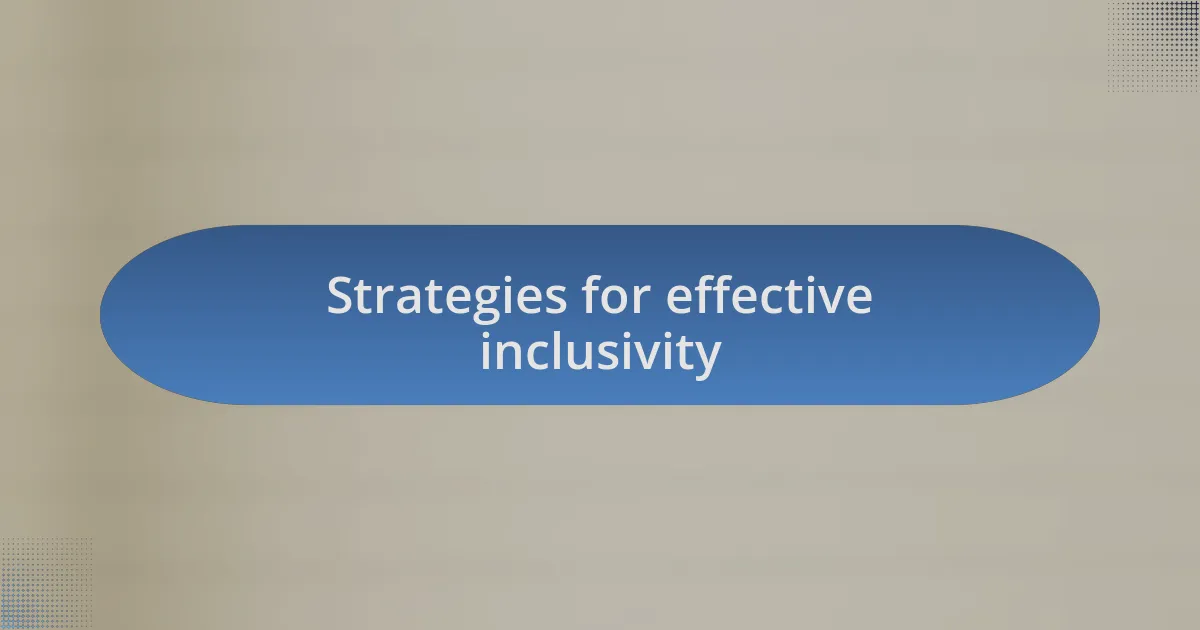 Strategies for effective inclusivity